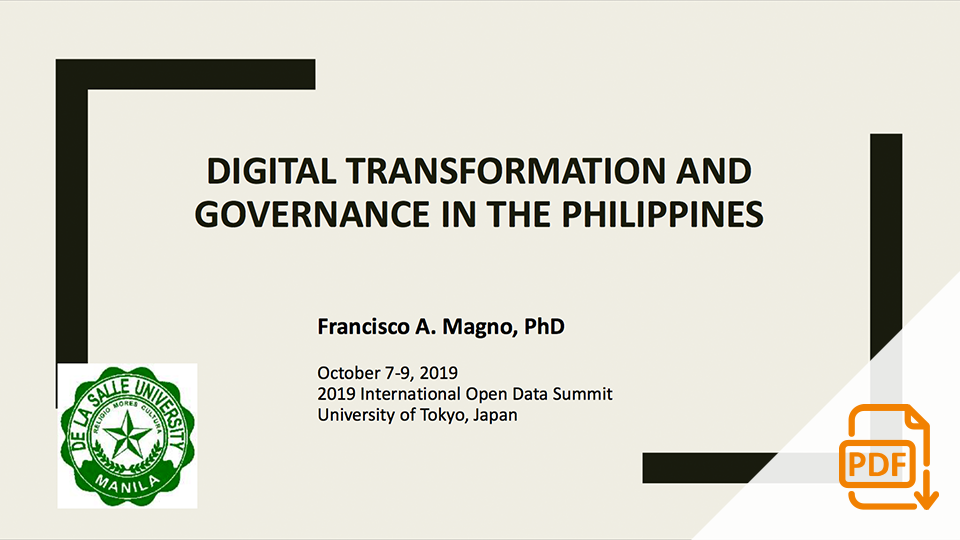 DIGITAL TRANSFORMATION AND GOVERNANCE IN THE PHILIPPINES

Francisco A. Magno, PhD

October 7-9, 2019
2019 International Open Data Summit
University of Tokyo, Japan

DE LA SALLE UNIVERSITY
RELIGIO MORES CULTURA
MANILA

PDF